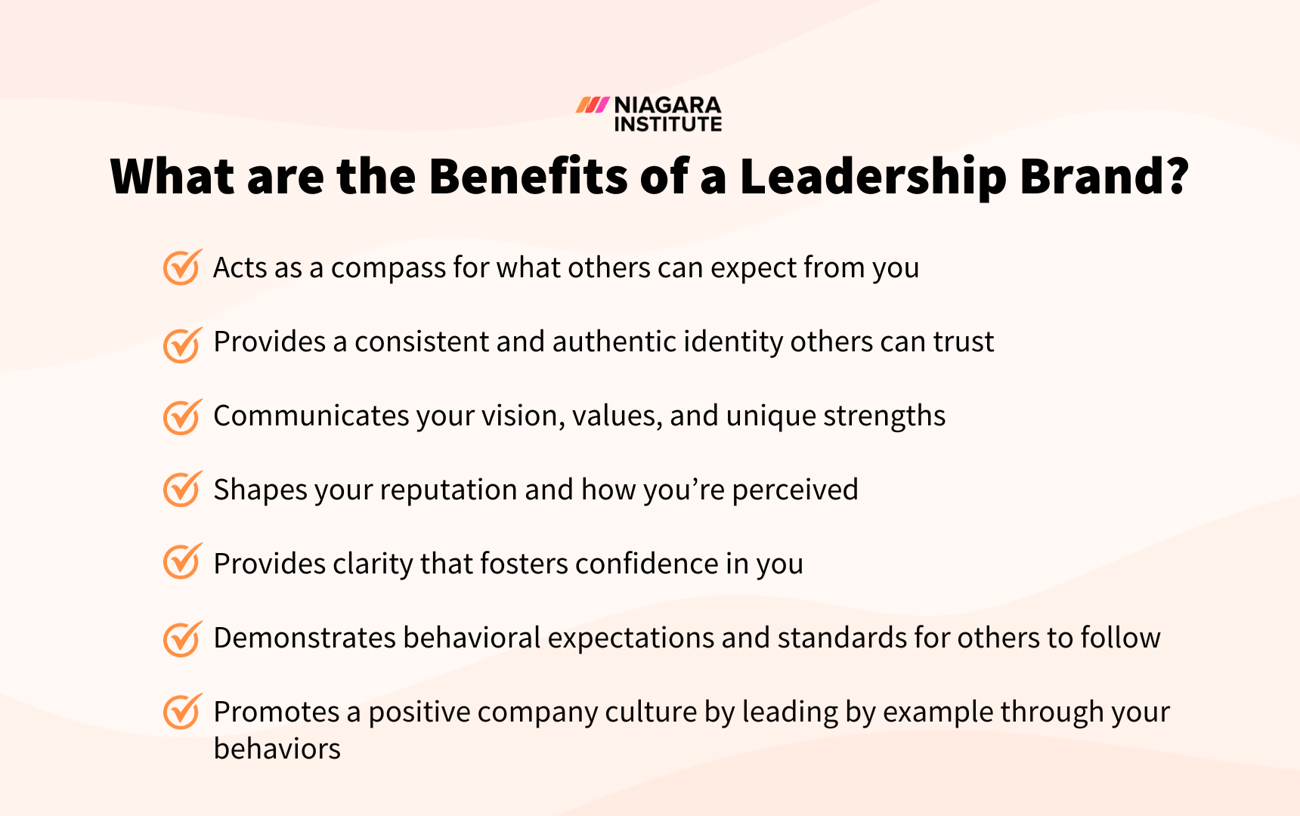 NIAGARA INSTITUTE

What are the Benefits of a Leadership Brand?

Acts as a compass for what others can expect from you

Provides a consistent and authentic identity others can trust

Communicates your vision, values, and unique strengths

Shapes your reputation and how you're perceived

Provides clarity that fosters confidence in you

Demonstrates behavioral expectations and standards for others to follow

Promotes a positive company culture by leading by example through your behaviors